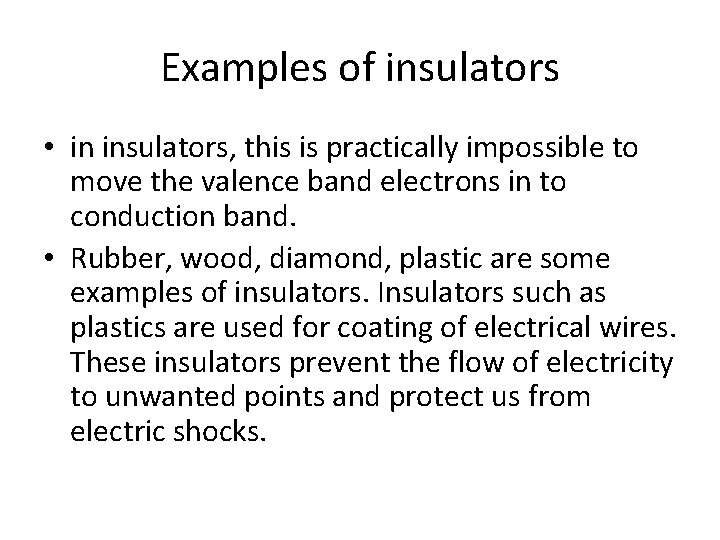 Examples of insulators

• in insulators, this is practically impossible to move the valence band electrons in to conduction band.

• Rubber, wood, diamond, plastic are some examples of insulators. Insulators such as plastics are used for coating of electrical wires. These insulators prevent the flow of electricity to unwanted points and protect us from electric shocks.